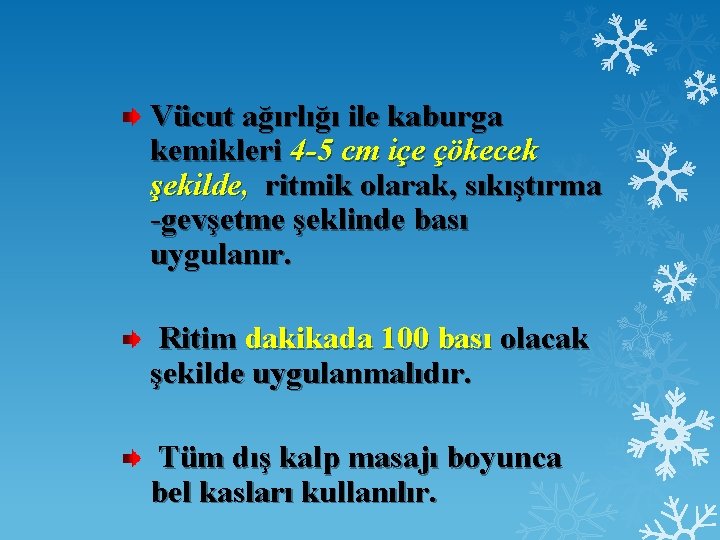 Vücut ağırlığı ile kaburga kemikleri 4-5 cm içe çökecek şekilde, ritmik olarak, sıkıştırma -gevşetme şeklinde bası uygulanır.

Ritim dakikada 100 bası olacak şekilde uygulanmalıdır.

Tüm dış kalp masajı boyunca bel kasları kullanılır.